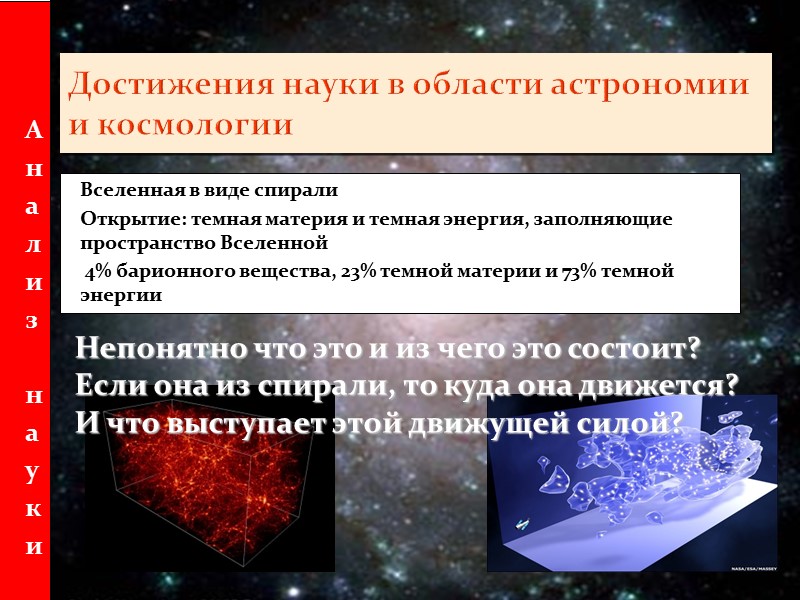 Анализ науки

Достижения науки в области астрономии и космологии

Вселенная в виде спирали

Открытие: темная материя и темная энергия, заполняющие пространство Вселенной

4% барионного вещества, 23% темной материи и 73% темной энергии

Непонятно что это и из чего это состоит? Если она из спирали, то куда она движется? И что выступает этой движущей силой?

NASA/ESA/MASSEY